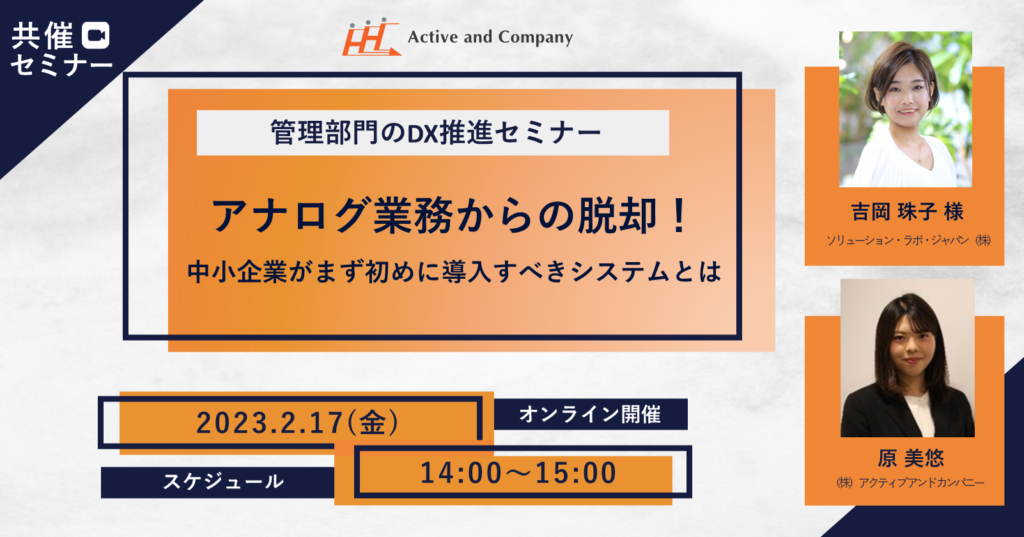 共催
セミナー

Active and Company

管理部門のDX推進セミナー

アナログ業務からの脱却！

中小企業がまず初めに導入すべきシステムとは

2023.2.17(金)

オンライン開催

スケジュール

14:00～15:00

吉岡 珠子 様

ソリューション・ラボ・ジャパン ㈱

原 美悠

㈱ アクティブアンドカンパニー